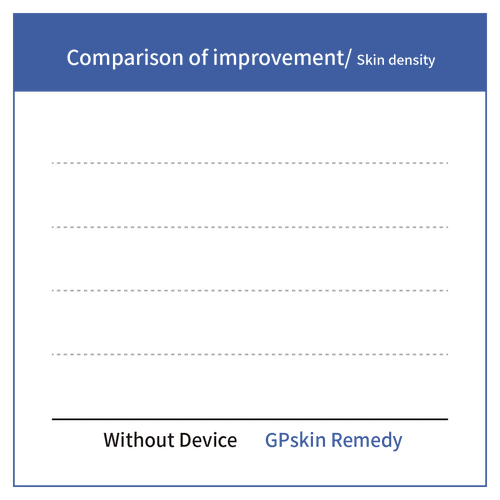 Comparison of improvement/ Skin density

Without Device GPskin Remedy